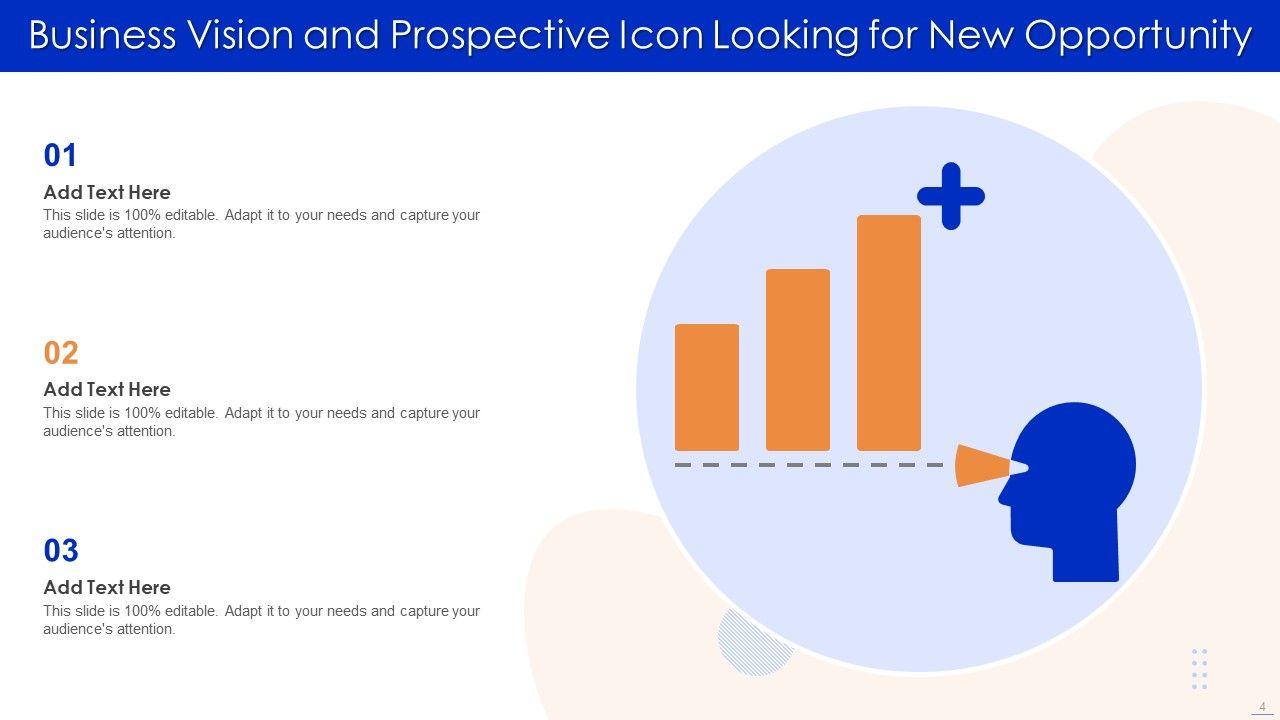 Business Vision and Prospective Icon Looking for New Opportunity

01

Add Text Here

This slide is 100% editable. Adapt it to your needs and capture your audience's attention.

02

Add Text Here

This slide is 100% editable. Adapt it to your needs and capture your audience's attention.

03

Add Text Here

This slide is 100% editable. Adapt it to your needs and capture your audience's attention.

4